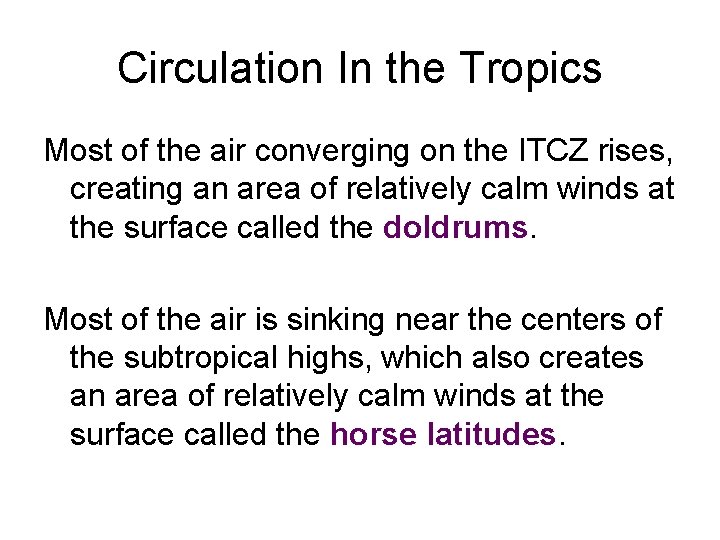 Circulation In the Tropics

Most of the air converging on the ITCZ rises, creating an area of relatively calm winds at the surface called the doldrums.

Most of the air is sinking near the centers of the subtropical highs, which also creates an area of relatively calm winds at the surface called the horse latitudes.